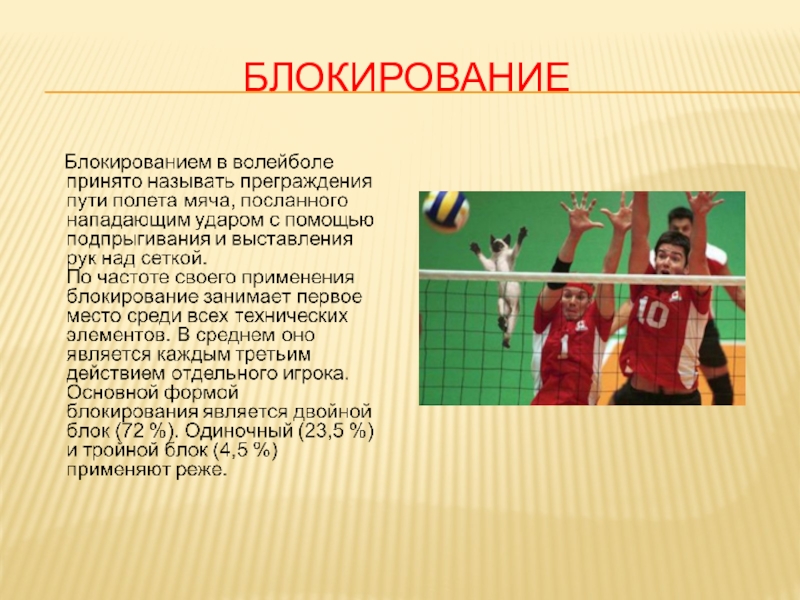 БЛОКИРОВАНИЕ

Блокированием в волейболе принято называть преграждения пути полета мяча, посланного нападающим ударом с помощью подпрыгивания и выставления рук над сеткой.
По частоте своего применения блокирование занимает первое место среди всех технических элементов. В среднем оно является каждым третьим действием отдельного игрока. Основной формой блокирования является двойной блок (72 %). Одиночный (23,5 %) и тройной блок (4,5 %) применяют реже.

1

10